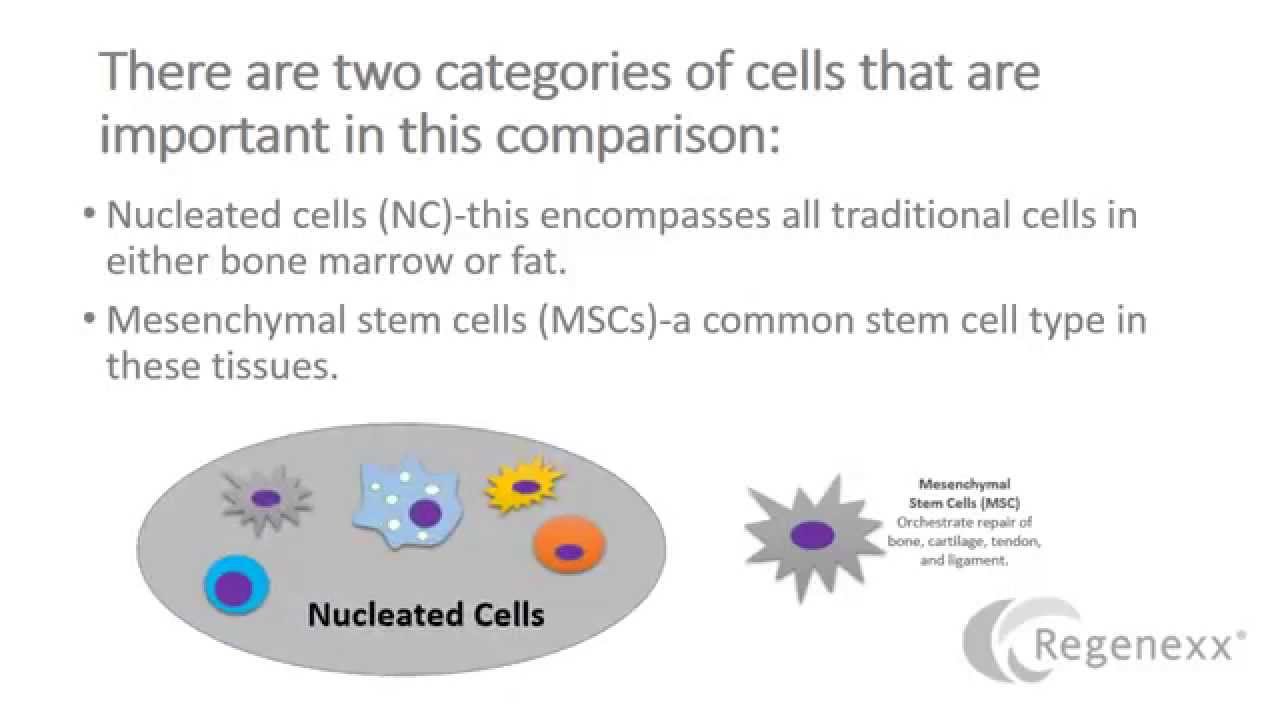 There are two categories of cells that are important in this comparison:

• Nucleated cells (NC)-this encompasses all traditional cells in either bone marrow or fat.

• Mesenchymal stem cells (MSCs)-a common stem cell type in these tissues.

Nucleated Cells

Mesenchymal Stem Cells (MSC)
Orchestrate repair of bone, cartilage, tendon, and ligament.

Regenexx®